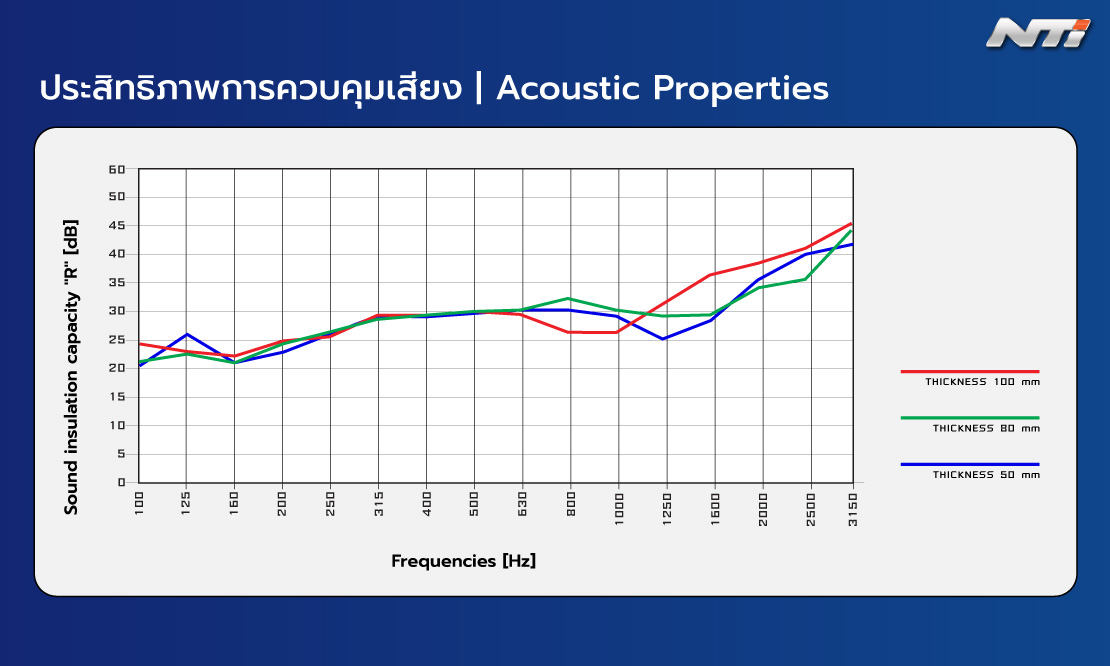 NTi

ประสิทธิภาพการควบคุมเสียง | Acoustic Properties

Sound insulation capacity "R" [dB]

60
55
50
45
40
35
30
25
20
15
10
5
0

100 125 160 200 250 315 400 500 630 800 1000 1250 1600 2000 2500 3150

Frequencies [Hz]

THICKNESS 100 mm

THICKNESS 80 mm

THICKNESS 50 mm